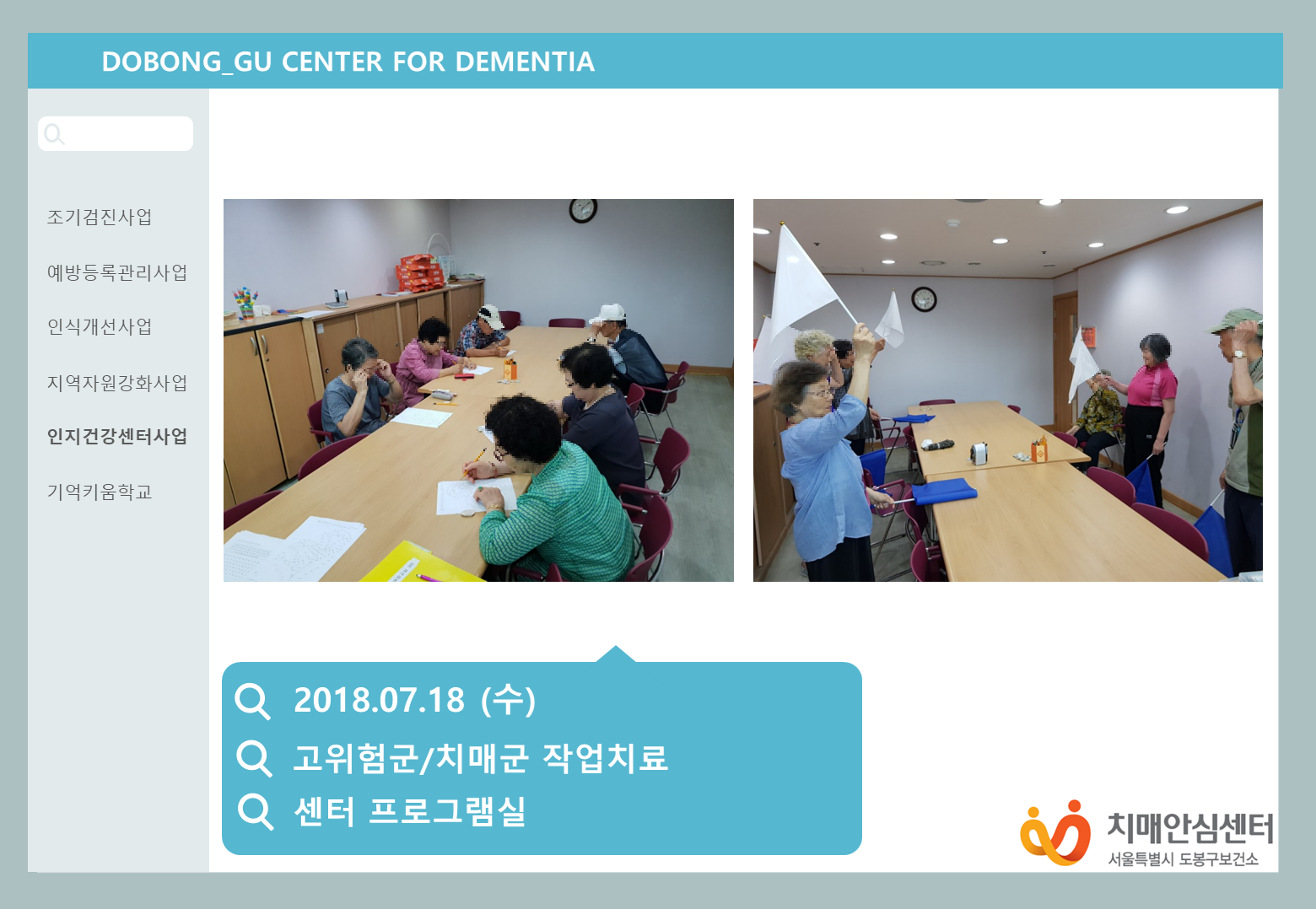 DOBONG_GU CENTER FOR DEMENTIA

조기검진사업

예방등록관리사업

인식개선사업

지역자원강화사업

인지건강센터사업

기억키움학교

2018.07.18 (수)

고위험군/치매군 작업치료

센터 프로그램실

치매안심센터
서울특별시 도봉구보건소